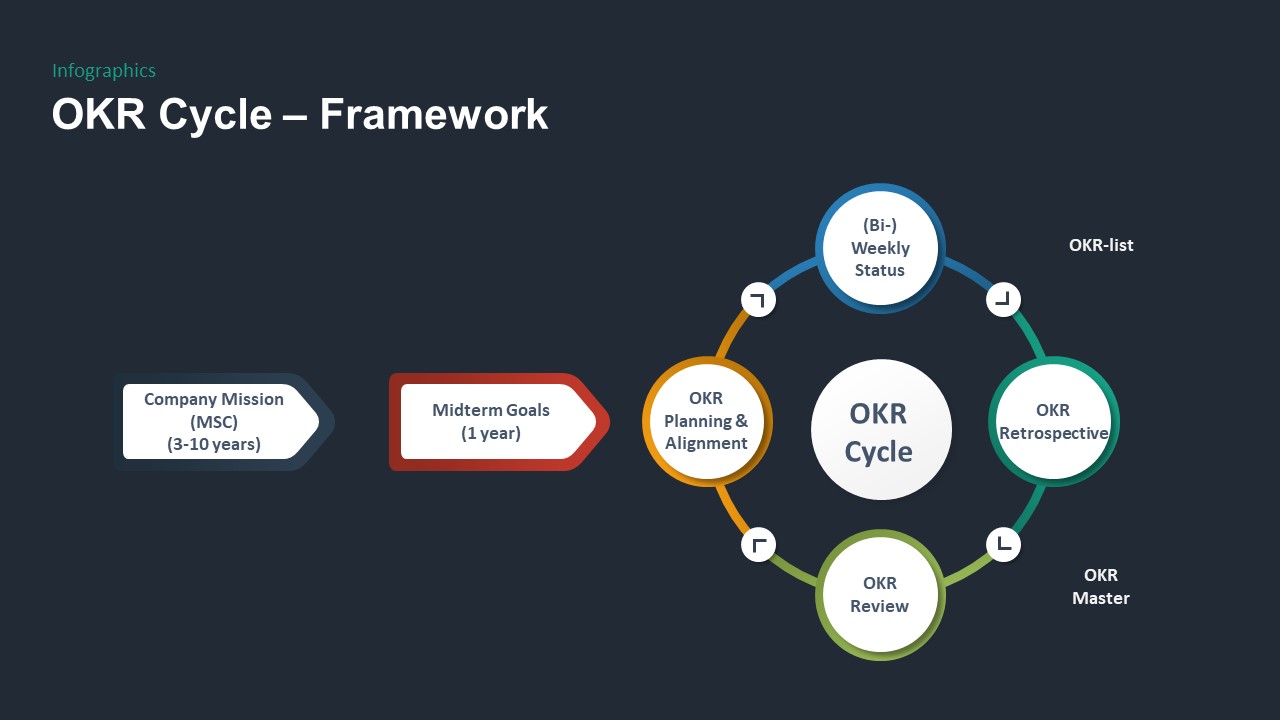 Infographics

OKR Cycle – Framework

Company Mission (MSC) (3-10 years)

Midterm Goals (1 year)

(Bi-) Weekly Status

OKR-list

OKR Planning & Alignment

OKR Cycle

OKR Retrospective

OKR Review

OKR Master